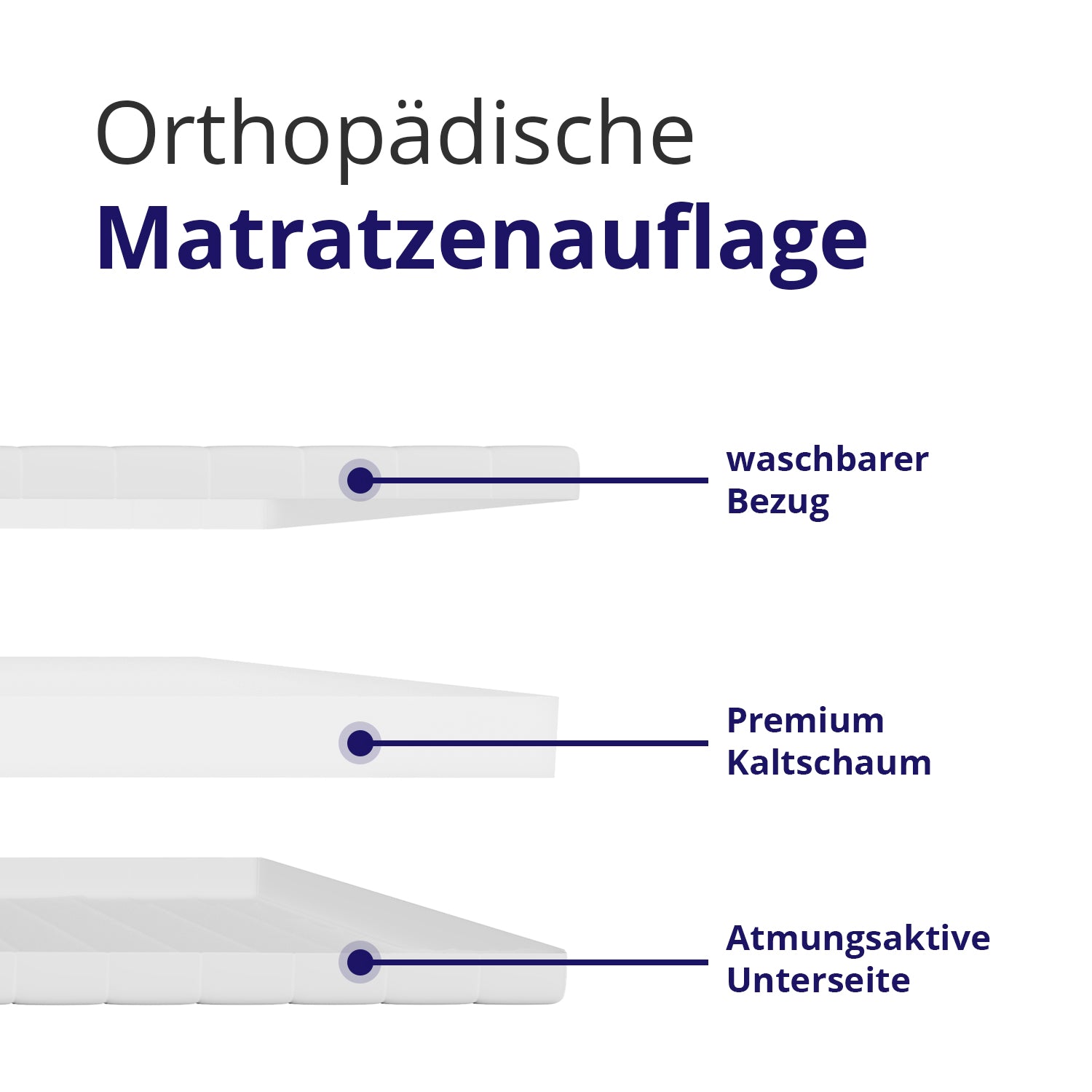 Orthopädische
Matratzenauflage

waschbarer
Bezug

Premium
Kaltschaum

Atmungsaktive
Unterseite